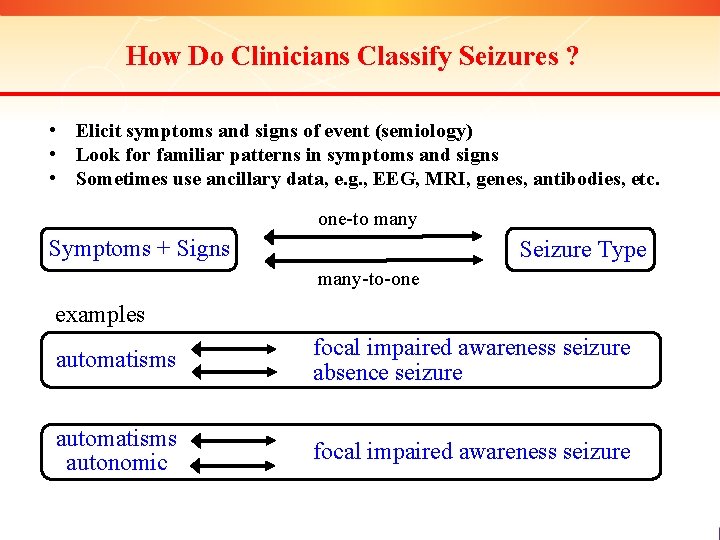 How Do Clinicians Classify Seizures ?

• Elicit symptoms and signs of event (semiology)
• Look for familiar patterns in symptoms and signs
• Sometimes use ancillary data, e.g., EEG, MRI, genes, antibodies, etc.

Symptoms + Signs

one-to many

many-to-one

Seizure Type

examples

automatisms

focal impaired awareness seizure
absence seizure

automatisms
autonomic

focal impaired awareness seizure